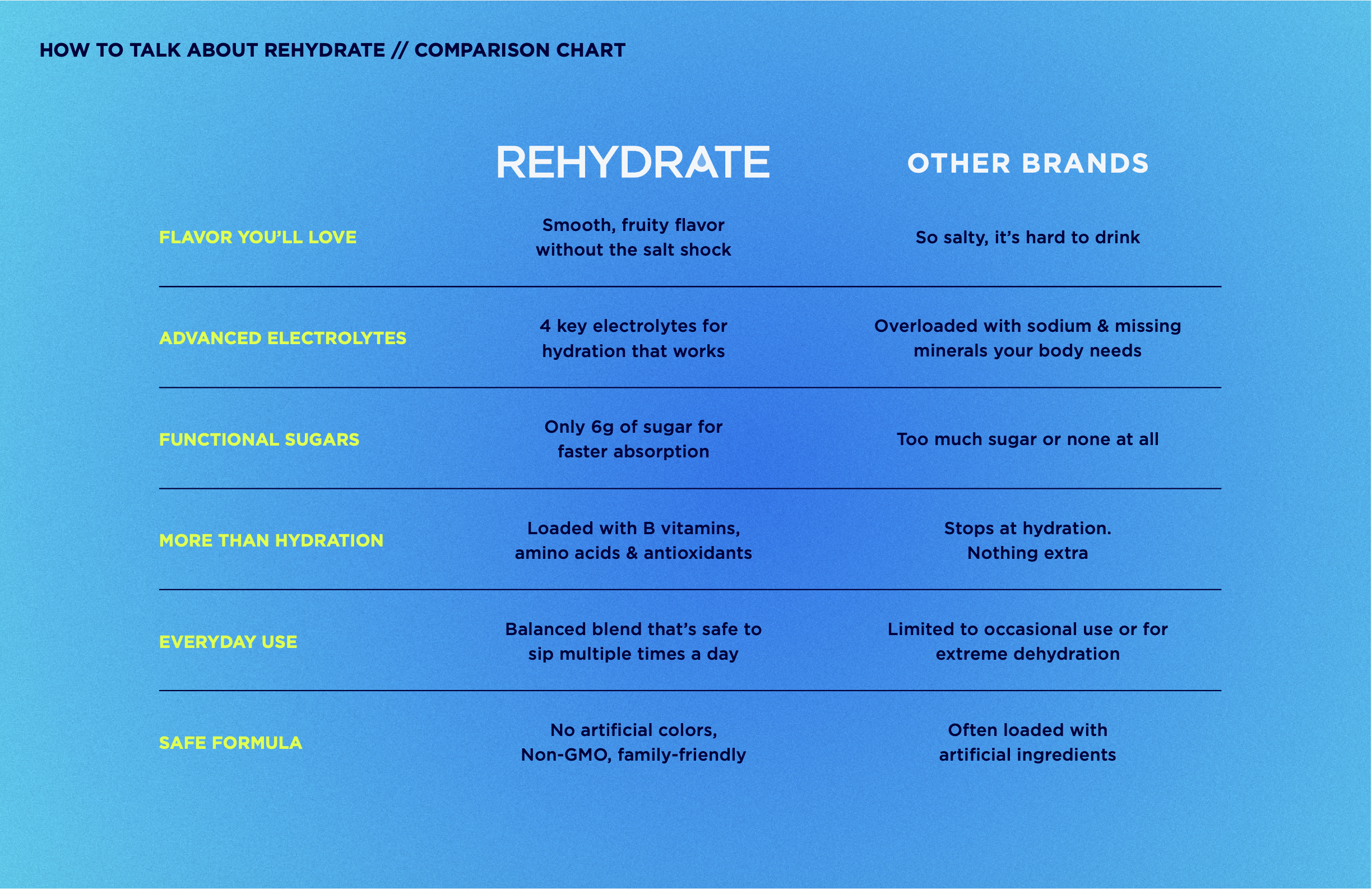 HOW TO TALK ABOUT REHYDRATE // COMPARISON CHART

| | REHYDRATE | OTHER BRANDS |
|---|---|---|
| FLAVOR YOU'LL LOVE | Smooth, fruity flavor without the salt shock | So salty, it's hard to drink |
| ADVANCED ELECTROLYTES | 4 key electrolytes for hydration that works | Overloaded with sodium & missing minerals your body needs |
| FUNCTIONAL SUGARS | Only 6g of sugar for faster absorption | Too much sugar or none at all |
| MORE THAN HYDRATION | Loaded with B vitamins, amino acids & antioxidants | Stops at hydration. Nothing extra |
| EVERYDAY USE | Balanced blend that's safe to sip multiple times a day | Limited to occasional use or for extreme dehydration |
| SAFE FORMULA | No artificial colors, Non-GMO, family-friendly | Often loaded with artificial ingredients |